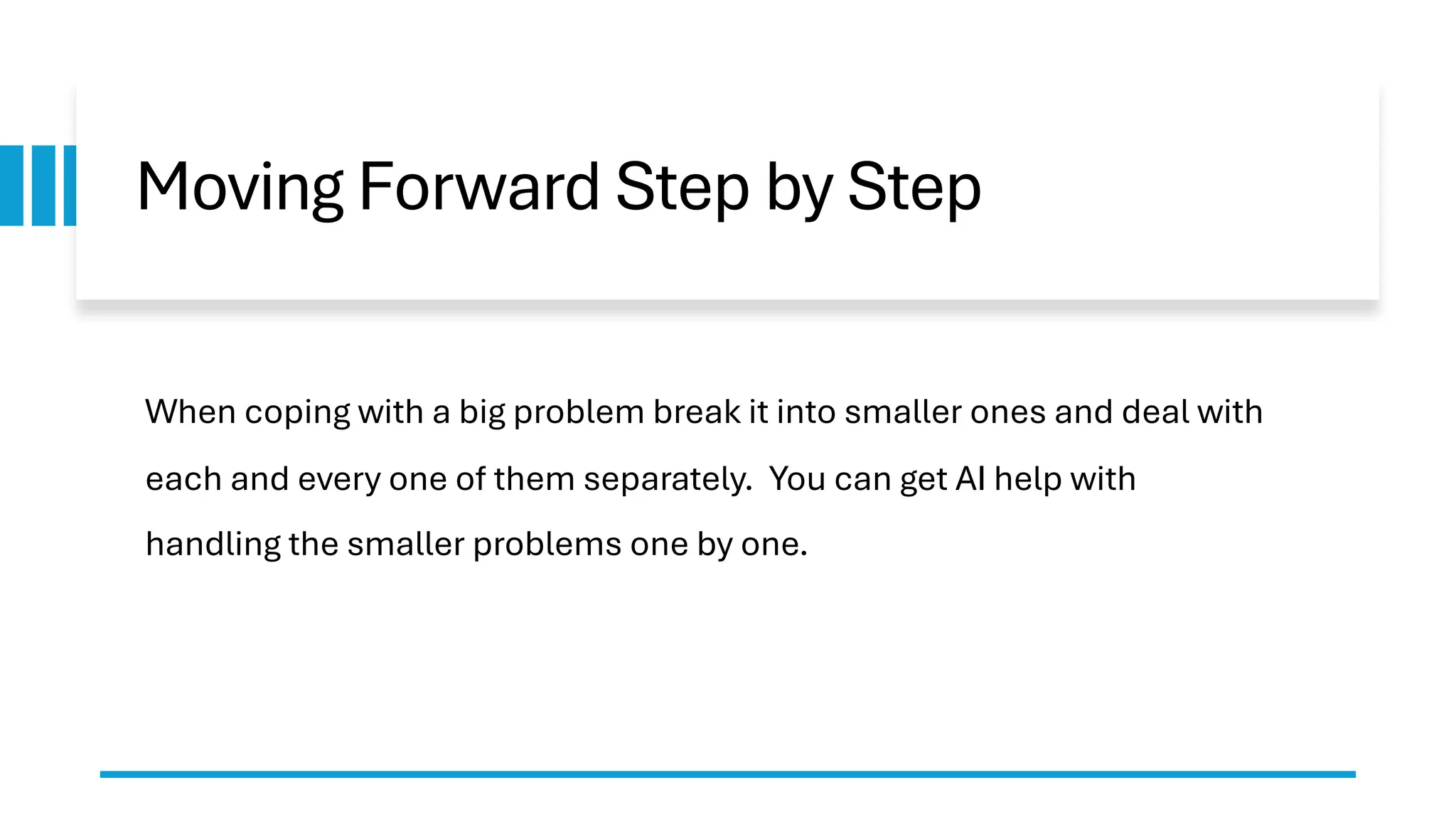 Moving Forward Step by Step

When coping with a big problem break it into smaller ones and deal with each and every one of them separately. You can get AI help with handling the smaller problems one by one.